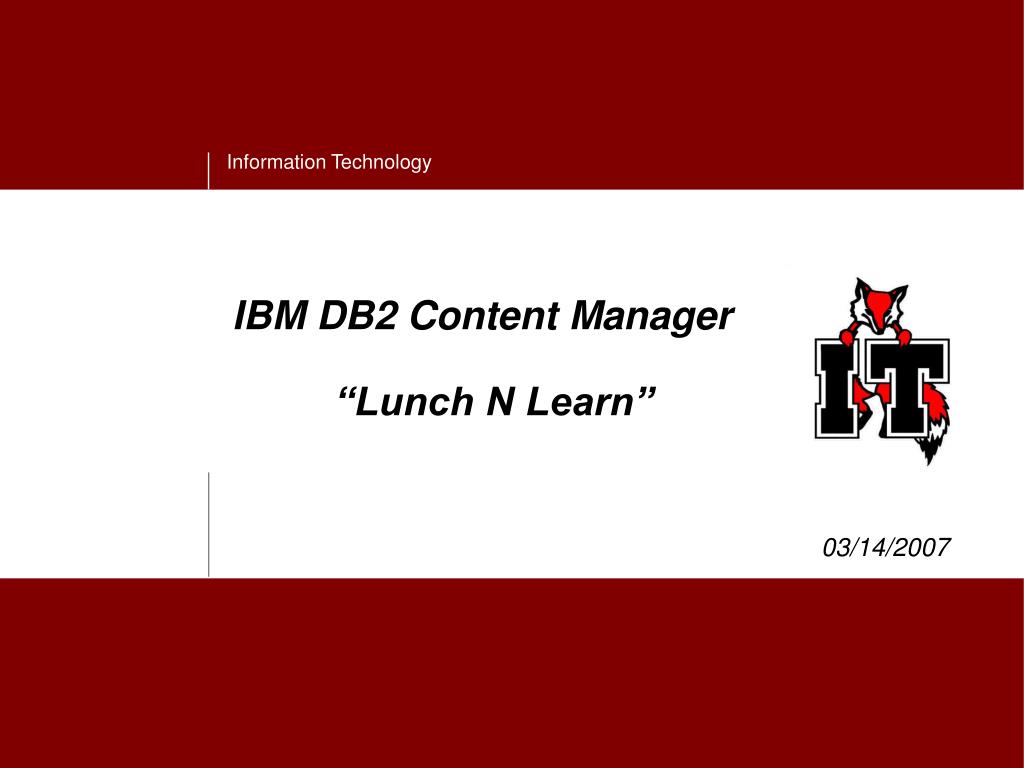 Information Technology

IBM DB2 Content Manager

“Lunch N Learn”

IT

03/14/2007